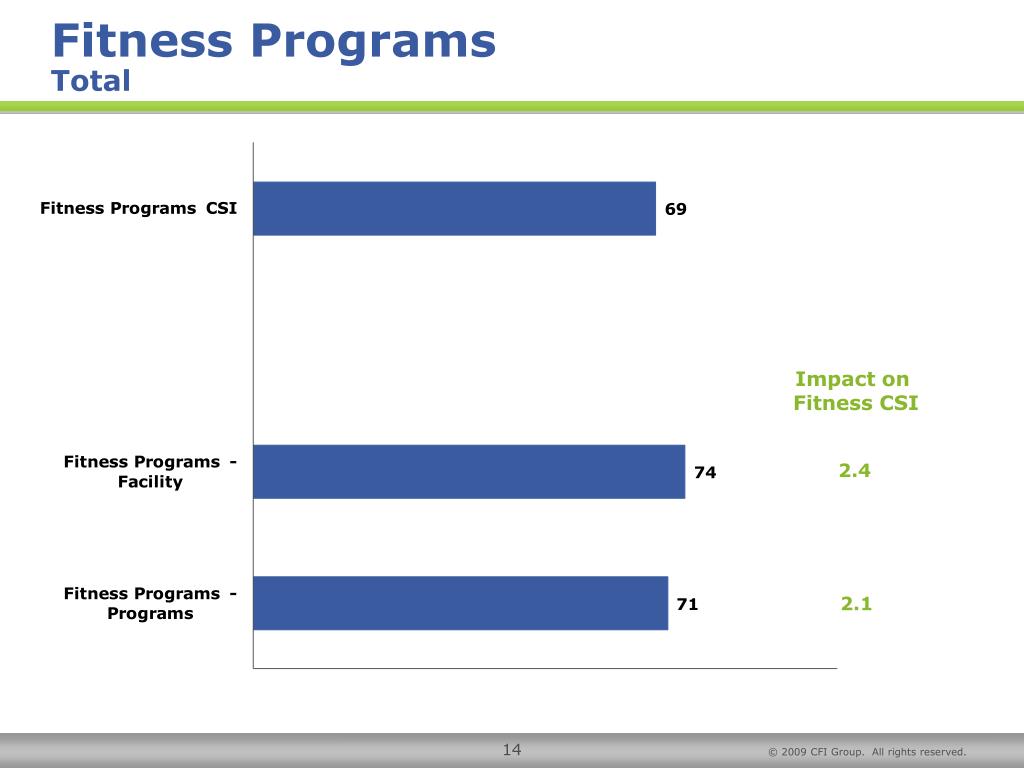 Fitness Programs
Total

Fitness Programs CSI
69

Impact on Fitness CSI

Fitness Programs - Facility
74
2.4

Fitness Programs - Programs
71
2.1

14

© 2009 CFI Group. All rights reserved.